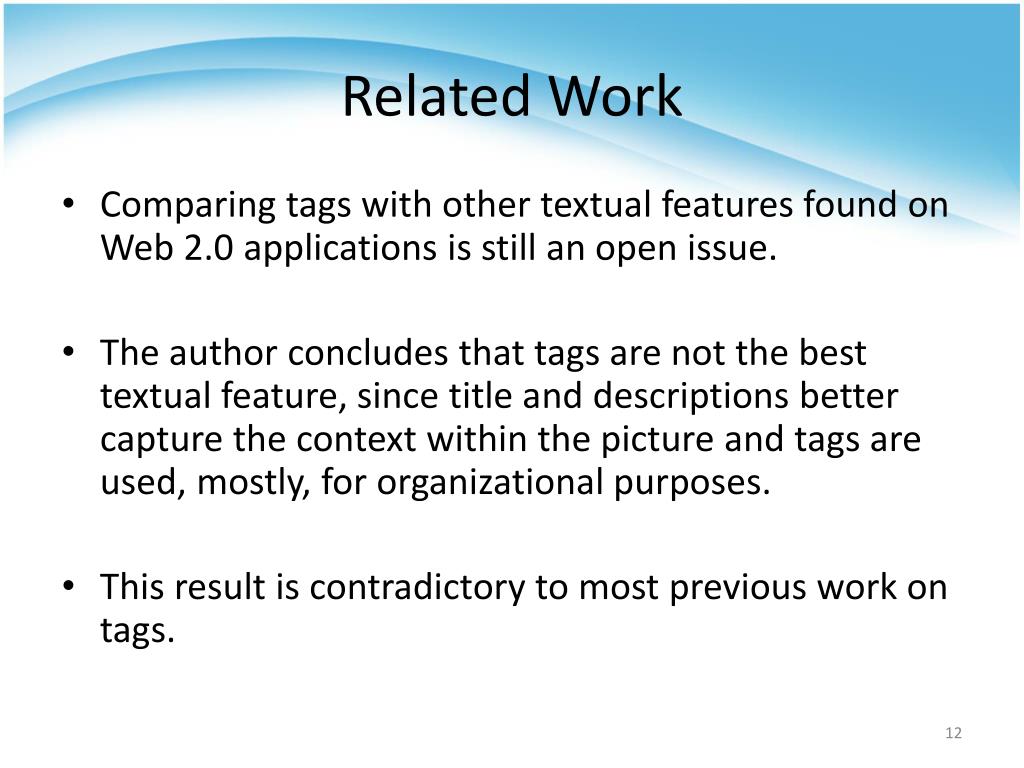 Related Work

• Comparing tags with other textual features found on Web 2.0 applications is still an open issue.

• The author concludes that tags are not the best textual feature, since title and descriptions better capture the context within the picture and tags are used, mostly, for organizational purposes.

• This result is contradictory to most previous work on tags.

12